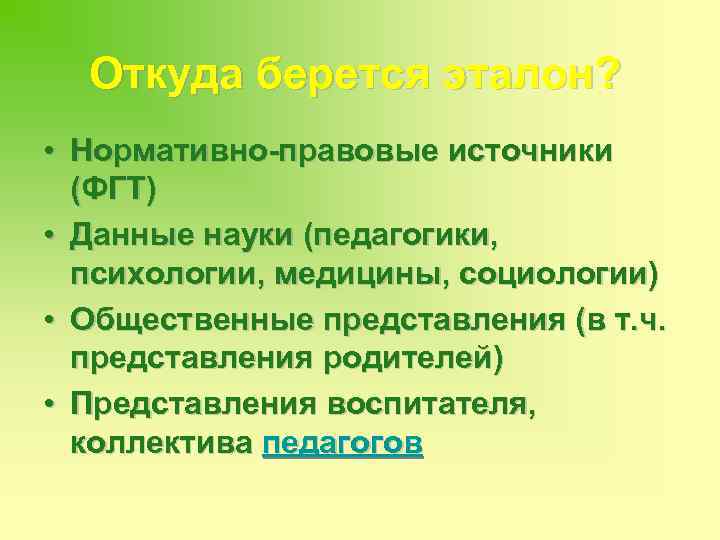 Откуда берется эталон?

• Нормативно-правовые источники (ФГТ)
• Данные науки (педагогики, психологии, медицины, социологии)
• Общественные представления (в т.ч. представления родителей)
• Представления воспитателя, коллектива педагогов